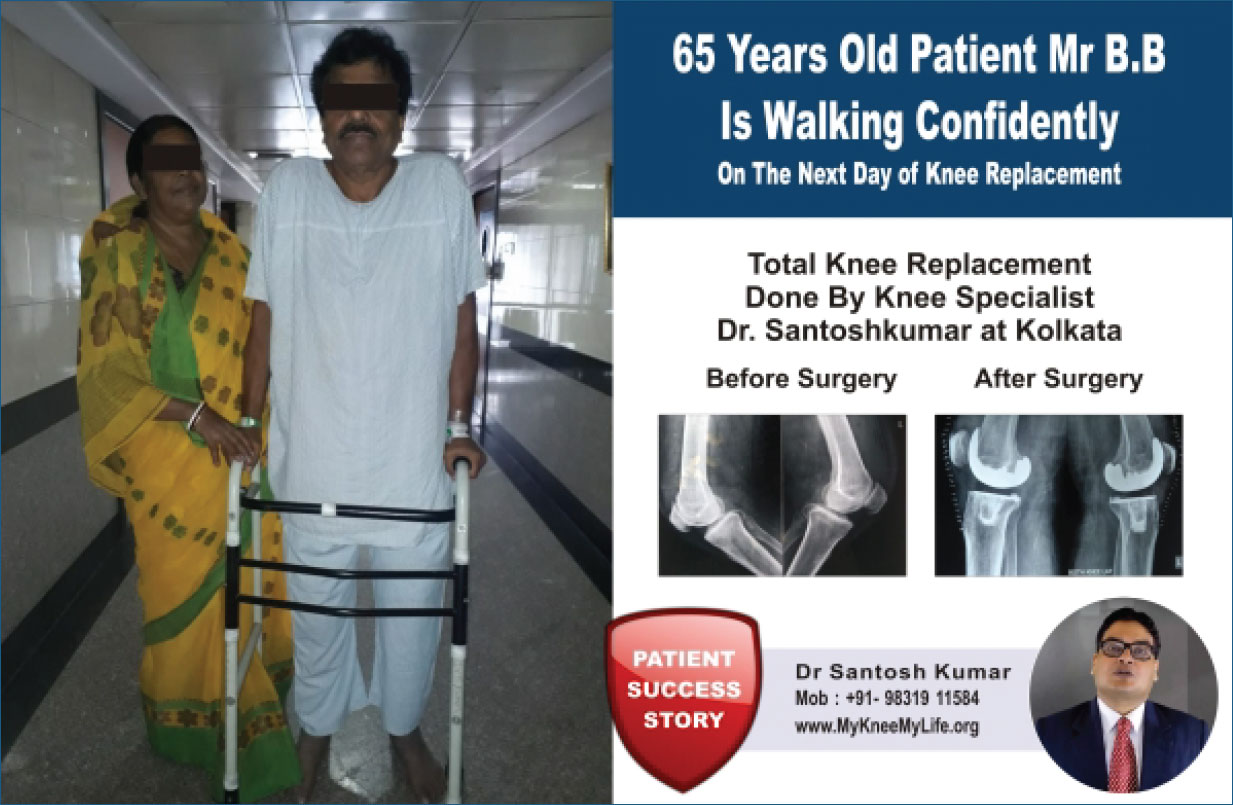 65 Years Old Patient Mr B.B Is Walking Confidently
On The Next Day of Knee Replacement

Total Knee Replacement Done By Knee Specialist Dr. Santoshkumar at Kolkata

Before Surgery

After Surgery

PATIENT SUCCESS STORY

Dr Santosh Kumar
Mob : +91- 98319 11584
www.MyKneeMyLife.org